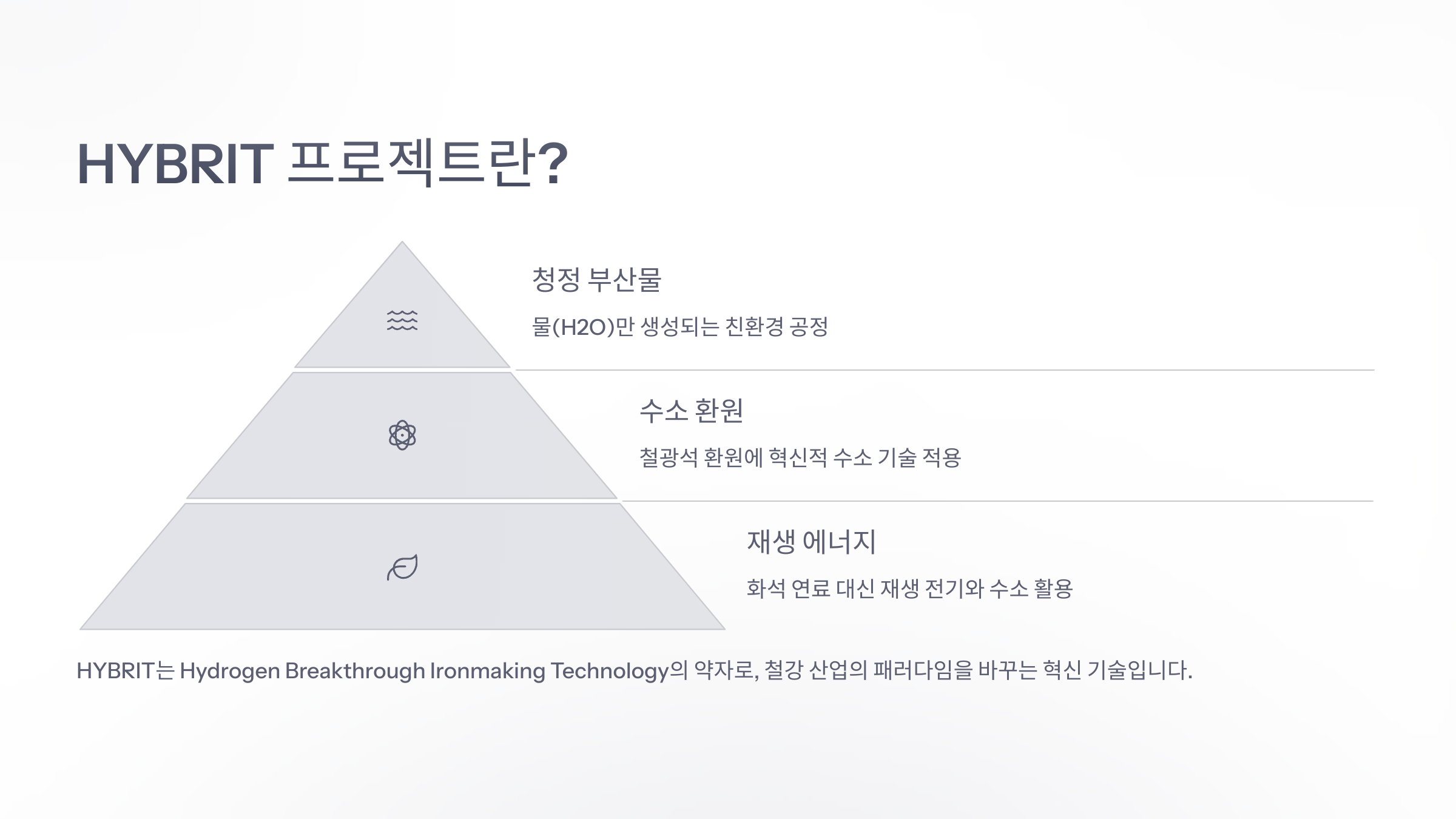 HYBRIT 프로젝트란?

청정 부산물

물(H2O)만 생성되는 친환경 공정

수소 환원

철광석 환원에 혁신적 수소 기술 적용

재생 에너지

화석 연료 대신 재생 전기와 수소 활용

HYBRIT는 Hydrogen Breakthrough Ironmaking Technology의 약자로, 철강 산업의 패러다임을 바꾸는 혁신 기술입니다.